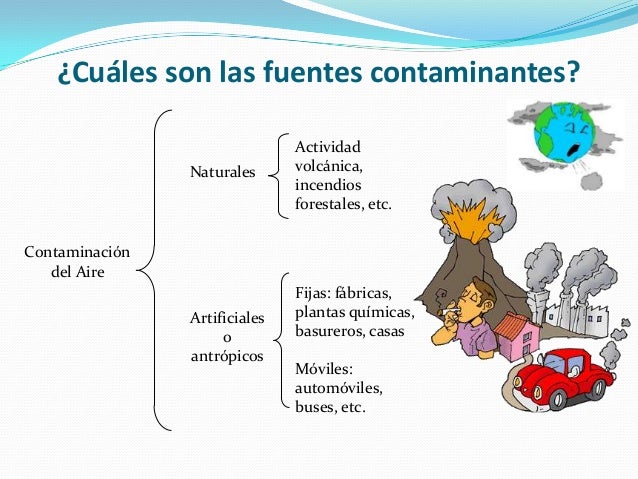 ¿Cuáles son las fuentes contaminantes?

Contaminación del Aire

Naturales

Actividad volcánica, incendios forestales, etc.

Artificiales o antrópicos

Fijas: fábricas, plantas químicas, basureros, casas

Móviles: automóviles, buses, etc.